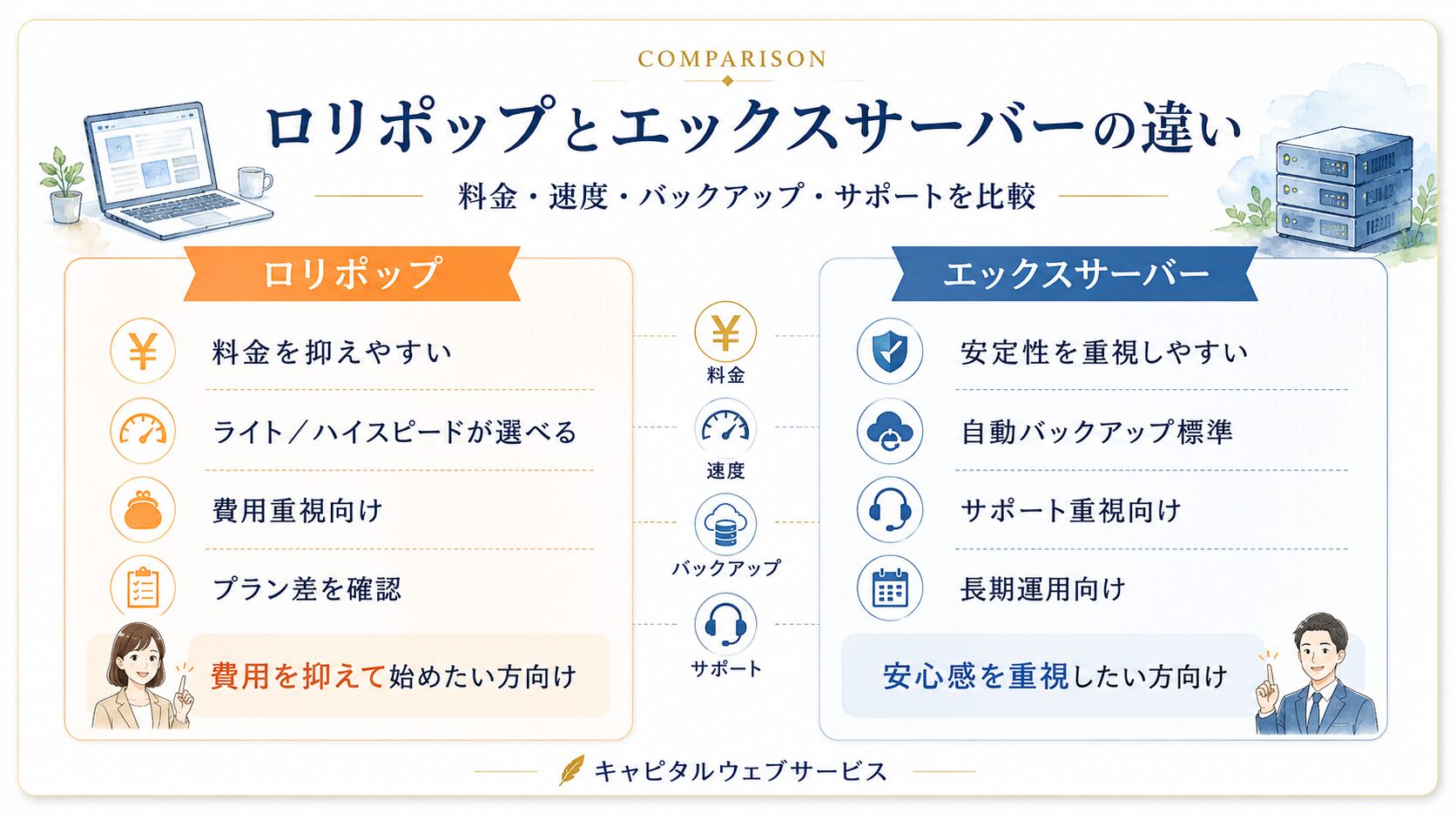 COMPARISON

ロリポップとエックスサーバーの違い

料金・速度・バックアップ・サポートを比較

ロリポップ

料金を抑えやすい

ライト／ハイスピードが選べる

費用重視向け

プラン差を確認

費用を抑えて始めたい方向け

料金

速度

バックアップ

サポート

エックスサーバー

安定性を重視しやすい

自動バックアップ標準

サポート重視向け

長期運用向け

安心感を重視したい方向け

キャピタルウェブサービス